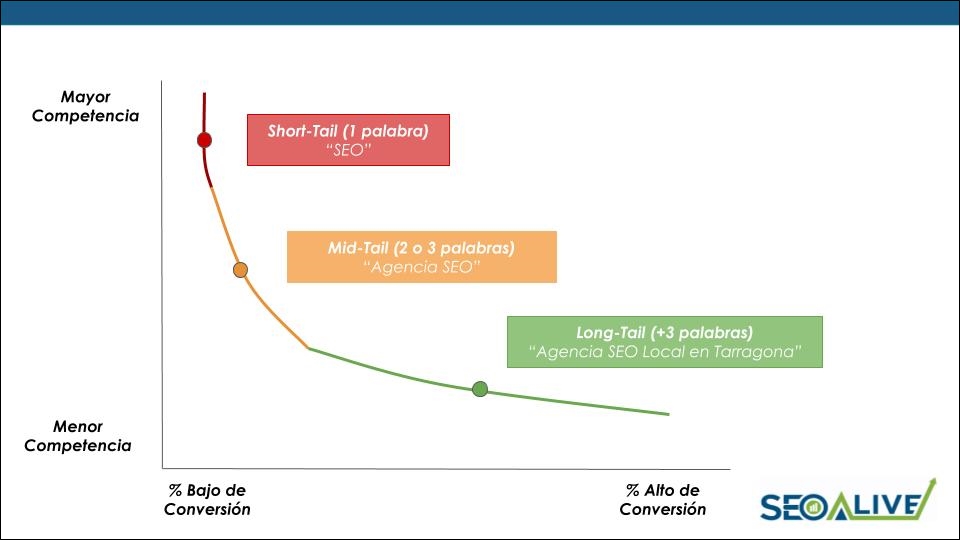 Mayor Competencia

Short-Tail (1 palabra)
"SEO"

Mid-Tail (2 o 3 palabras)
"Agencia SEO"

Long-Tail (+3 palabras)
"Agencia SEO Local en Tarragona"

Menor Competencia

% Bajo de Conversión

% Alto de Conversión

SEOALIVE